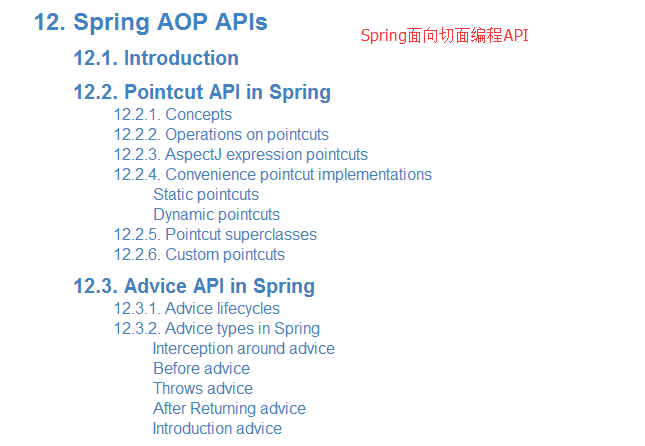 12. Spring AOP APIs

Spring面向切面编程API

12.1. Introduction

12.2. Pointcut API in Spring

12.2.1. Concepts
12.2.2. Operations on pointcuts
12.2.3. AspectJ expression pointcuts
12.2.4. Convenience pointcut implementations
Static pointcuts
Dynamic pointcuts
12.2.5. Pointcut superclasses
12.2.6. Custom pointcuts

12.3. Advice API in Spring

12.3.1. Advice lifecycles
12.3.2. Advice types in Spring
Interception around advice
Before advice
Throws advice
After Returning advice
Introduction advice